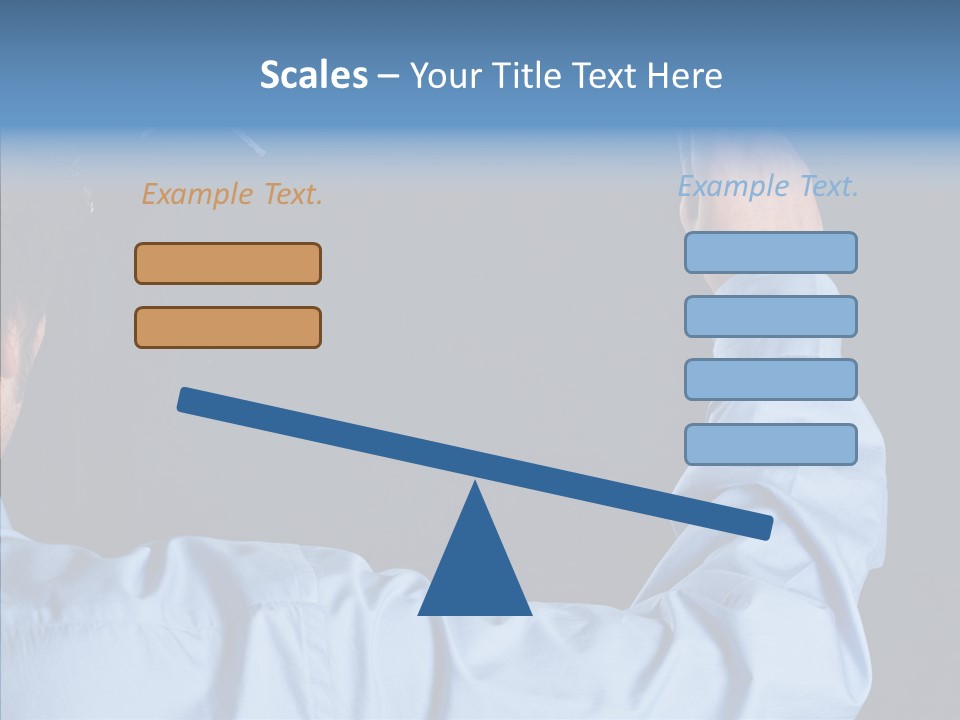 Scales – Your Title Text Here

Example Text.

Example Text.